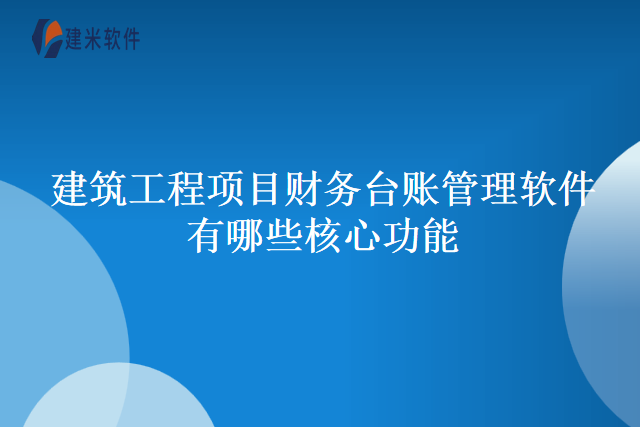 建米软件

建筑工程项目财务台账管理软件有哪些核心功能